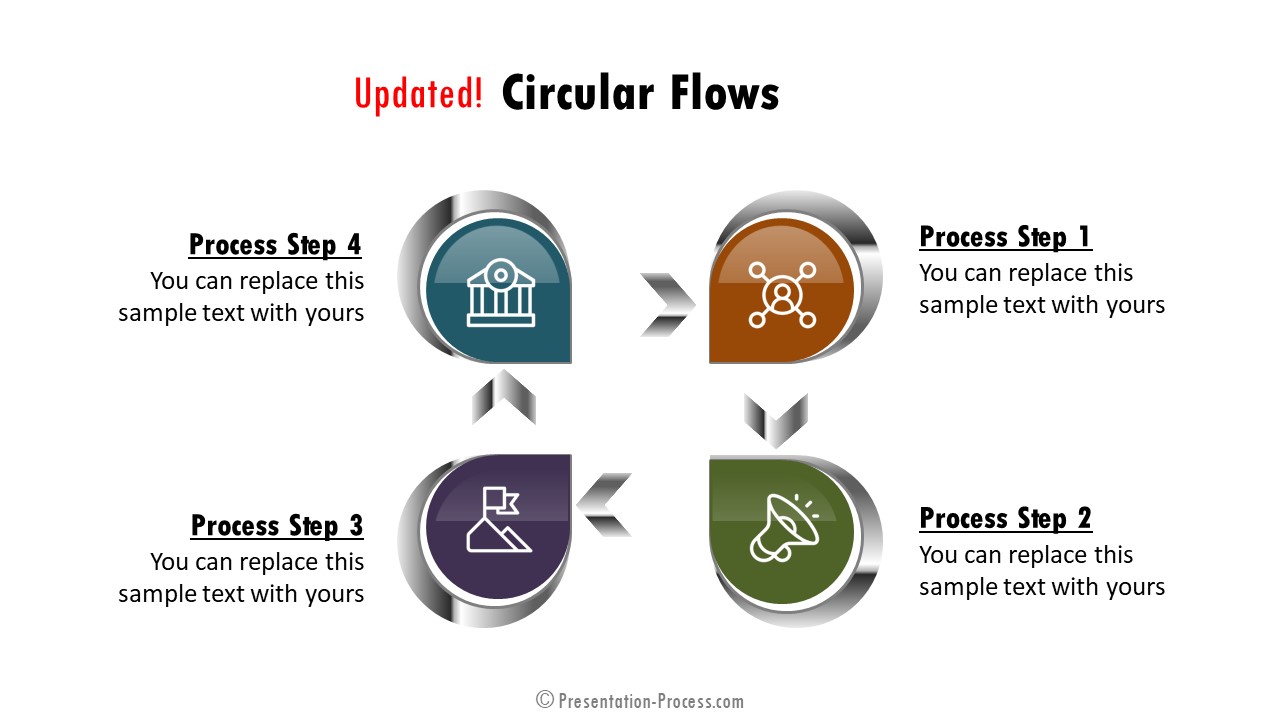 Updated! Circular Flows

Process Step 4
You can replace this sample text with yours

Process Step 1
You can replace this sample text with yours

Process Step 3
You can replace this sample text with yours

Process Step 2
You can replace this sample text with yours

© Presentation-Process.com